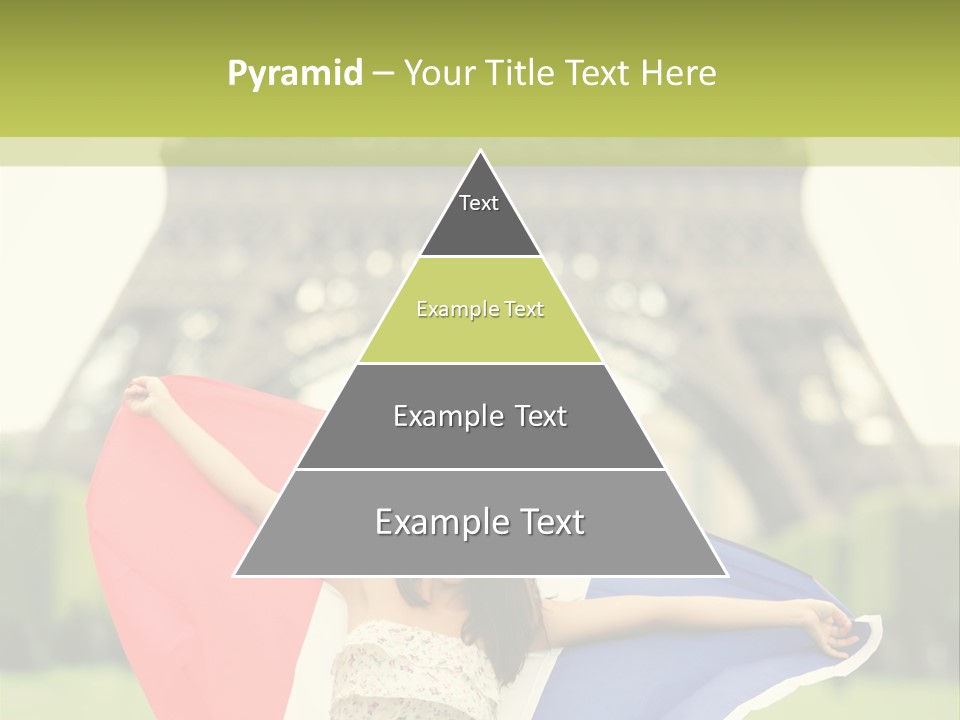 Pyramid – Your Title Text Here

Text

Example Text

Example Text

Example Text